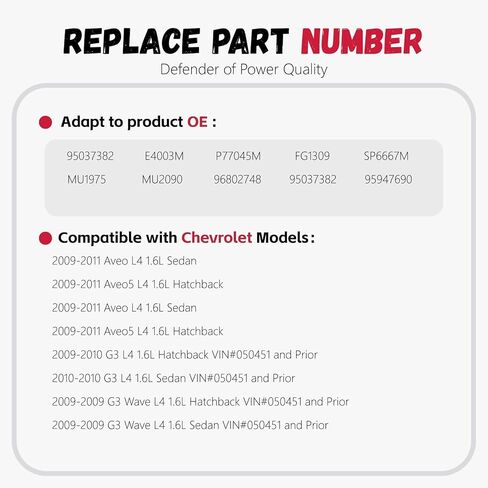 REPLACE PART NUMBER
Defender of Power Quality

Adapt to product OE :

| 95037382 | E4003M | P77045M | FG1309 | SP6667M |
|---|---|---|---|---|
| MU1975 | MU2090 | 96802748 | 95037382 | 95947690 |

Compatible with Chevrolet Models :

2009-2011 Aveo L4 1.6L Sedan

2009-2011 Aveo5 L4 1.6L Hatchback

2009-2011 Aveo L4 1.6L Sedan

2009-2011 Aveo5 L4 1.6L Hatchback

2009-2010 G3 L4 1.6L Hatchback VIN#050451 and Prior

2010-2010 G3 L4 1.6L Sedan VIN#050451 and Prior

2009-2009 G3 Wave L4 1.6L Hatchback VIN#050451 and Prior

2009-2009 G3 Wave L4 1.6L Sedan VIN#050451 and Prior